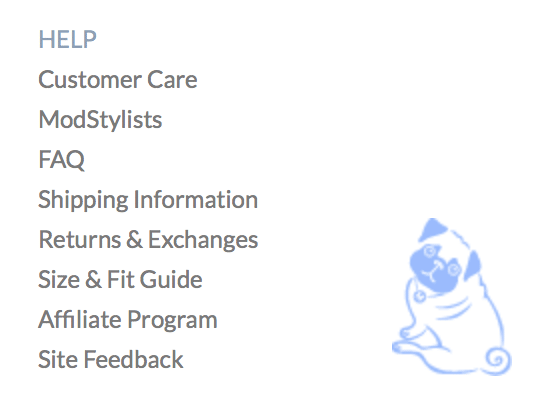 HELP
Customer Care
ModStylists
FAQ
Shipping Information
Returns & Exchanges
Size & Fit Guide
Affiliate Program
Site Feedback